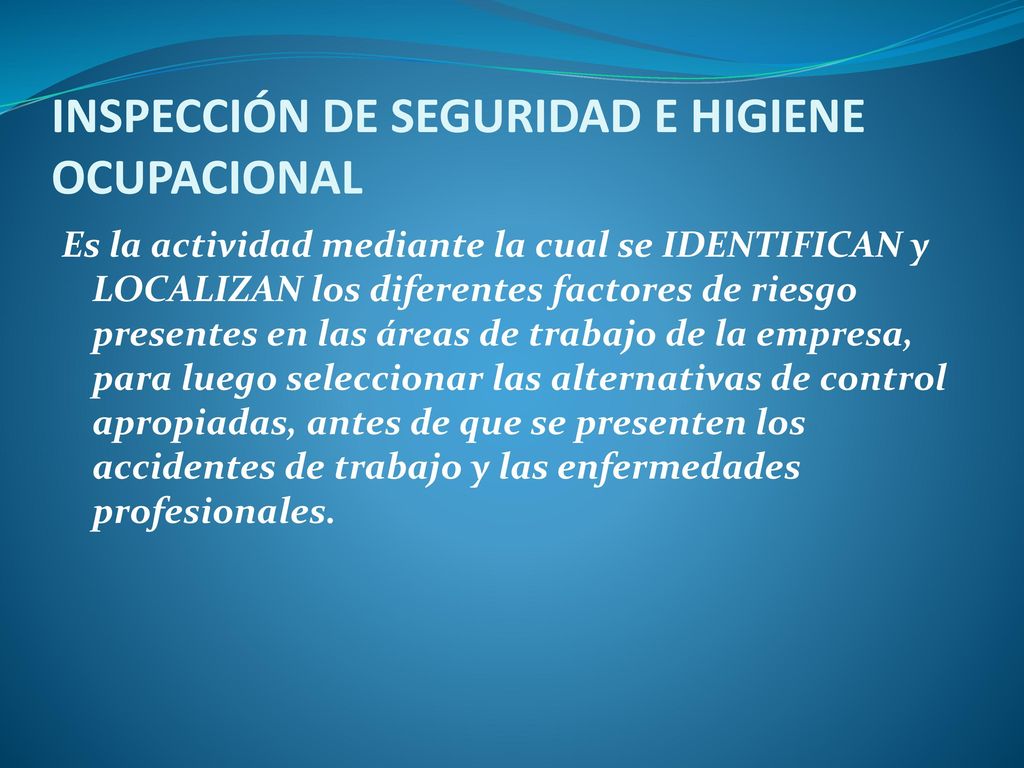 INSPECCIÓN DE SEGURIDAD E HIGIENE OCUPACIONAL

Es la actividad mediante la cual se IDENTIFICAN y LOCALIZAN los diferentes factores de riesgo presentes en las áreas de trabajo de la empresa, para luego seleccionar las alternativas de control apropiadas, antes de que se presenten los accidentes de trabajo y las enfermedades profesionales.